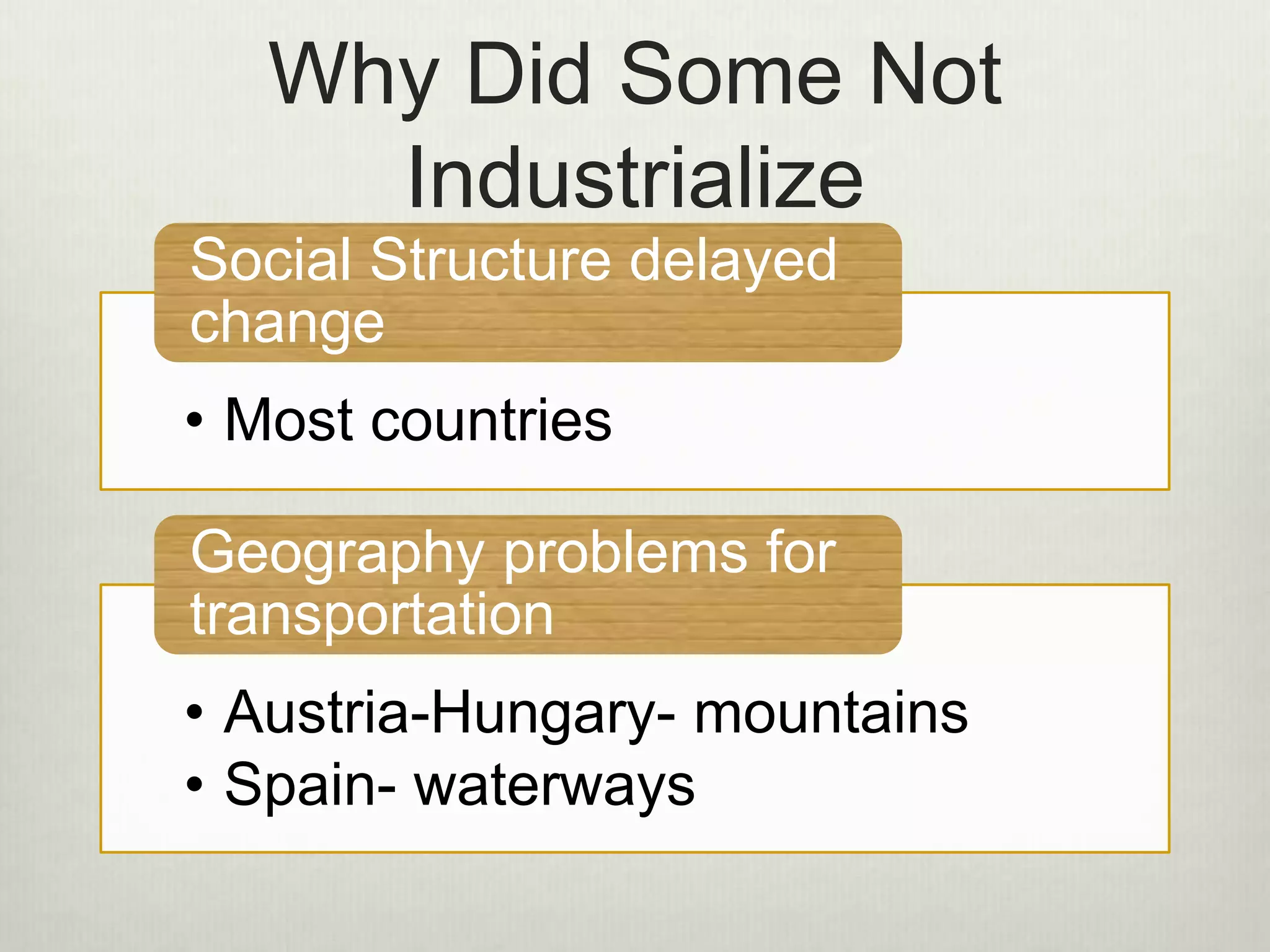 Why Did Some Not Industrialize

Social Structure delayed change

• Most countries

Geography problems for transportation

• Austria-Hungary- mountains
• Spain- waterways